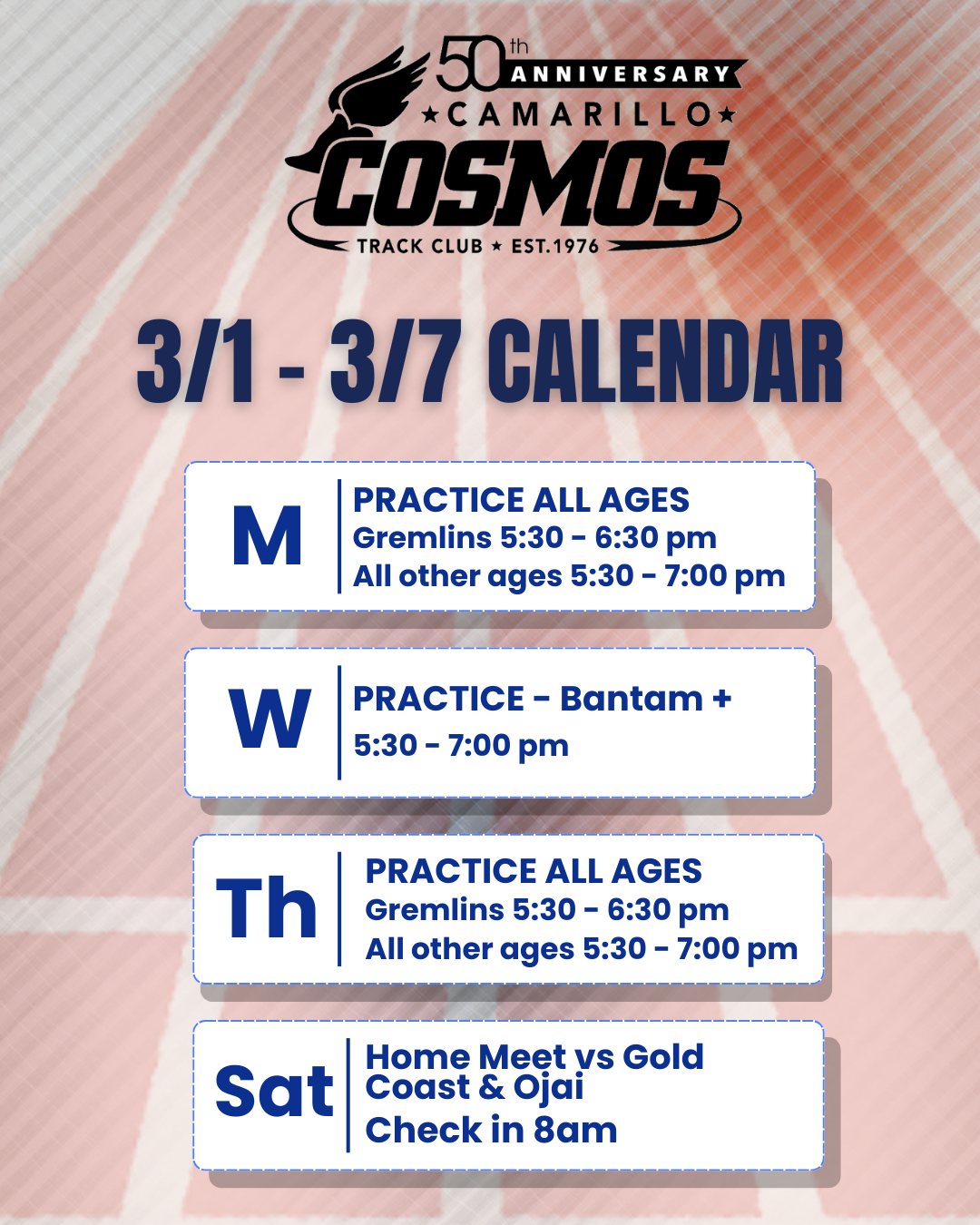 50th ANNIVERSARY
★CAMARILLO★
COSMOS
TRACK CLUB ★ EST.1976

3/1 - 3/7 CALENDAR

M
PRACTICE ALL AGES
Gremlins 5:30 - 6:30 pm
All other ages 5:30 - 7:00 pm

W
PRACTICE - Bantam +
5:30 - 7:00 pm

Th
PRACTICE ALL AGES
Gremlins 5:30 - 6:30 pm
All other ages 5:30 - 7:00 pm

Sat
Home Meet vs Gold Coast & Ojai
Check in 8am